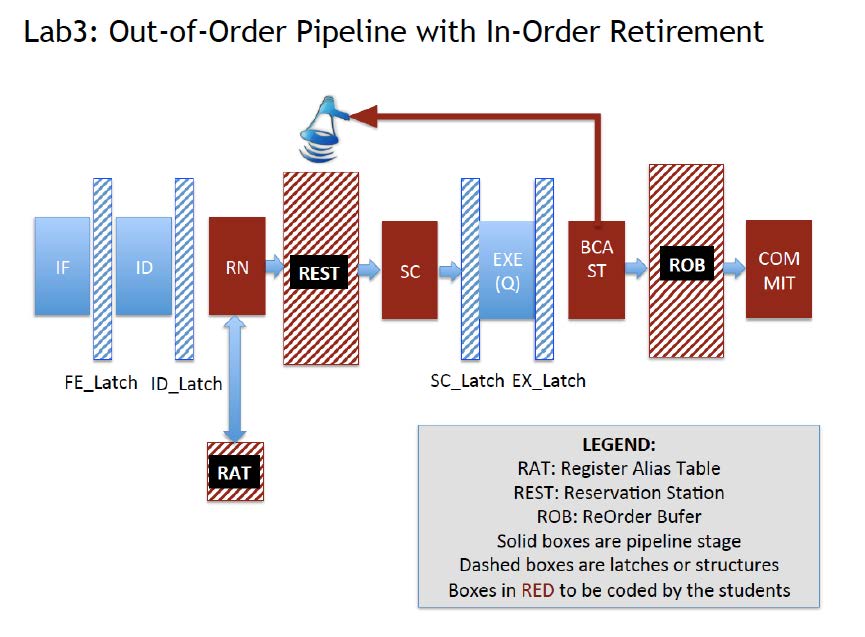 Lab3: Out-of-Order Pipeline with In-Order Retirement

IF

ID

RN

REST

SC

EXE (Q)

BCA ST

ROB

COM MIT

FE_Latch ID_Latch

SC_Latch EX_Latch

RAT

LEGEND:
RAT: Register Alias Table
REST: Reservation Station
ROB: ReOrder Bufer
Solid boxes are pipeline stage
Dashed boxes are latches or structures
Boxes in RED to be coded by the students